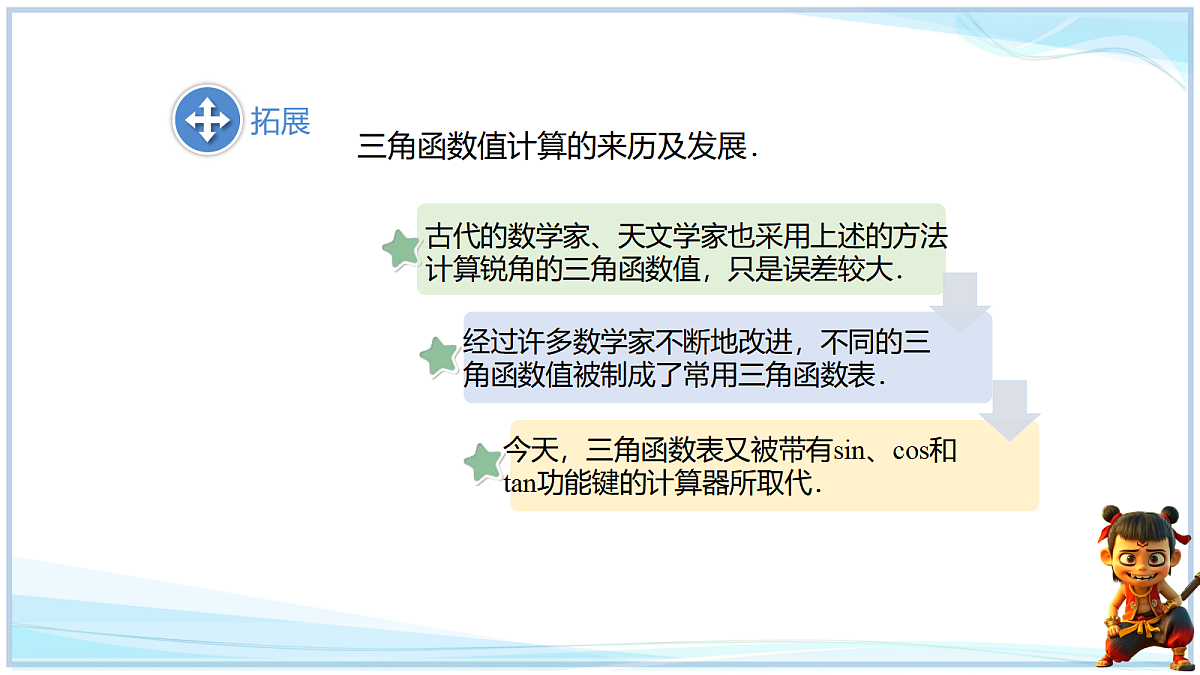 拓展

三角函数值计算的来历及发展.

古代的数学家、天文学家也采用上述的方法计算锐角的三角函数值，只是误差较大.

经过许多数学家不断地改进，不同的三角函数值被制成了常用三角函数表.

今天，三角函数表又被带有sin、cos和tan功能键的计算器所取代.